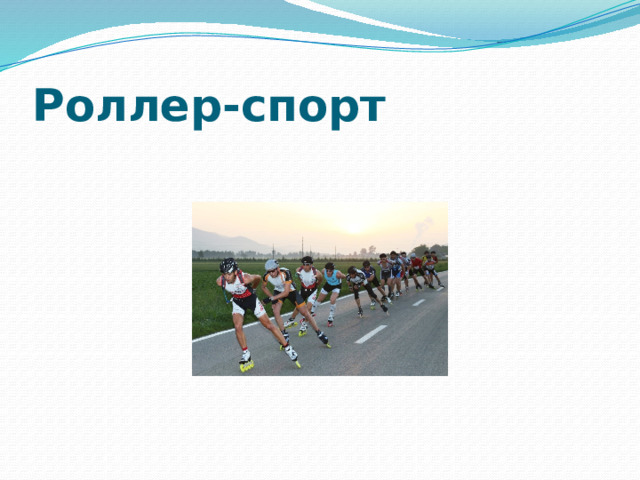 Роллер-спорт